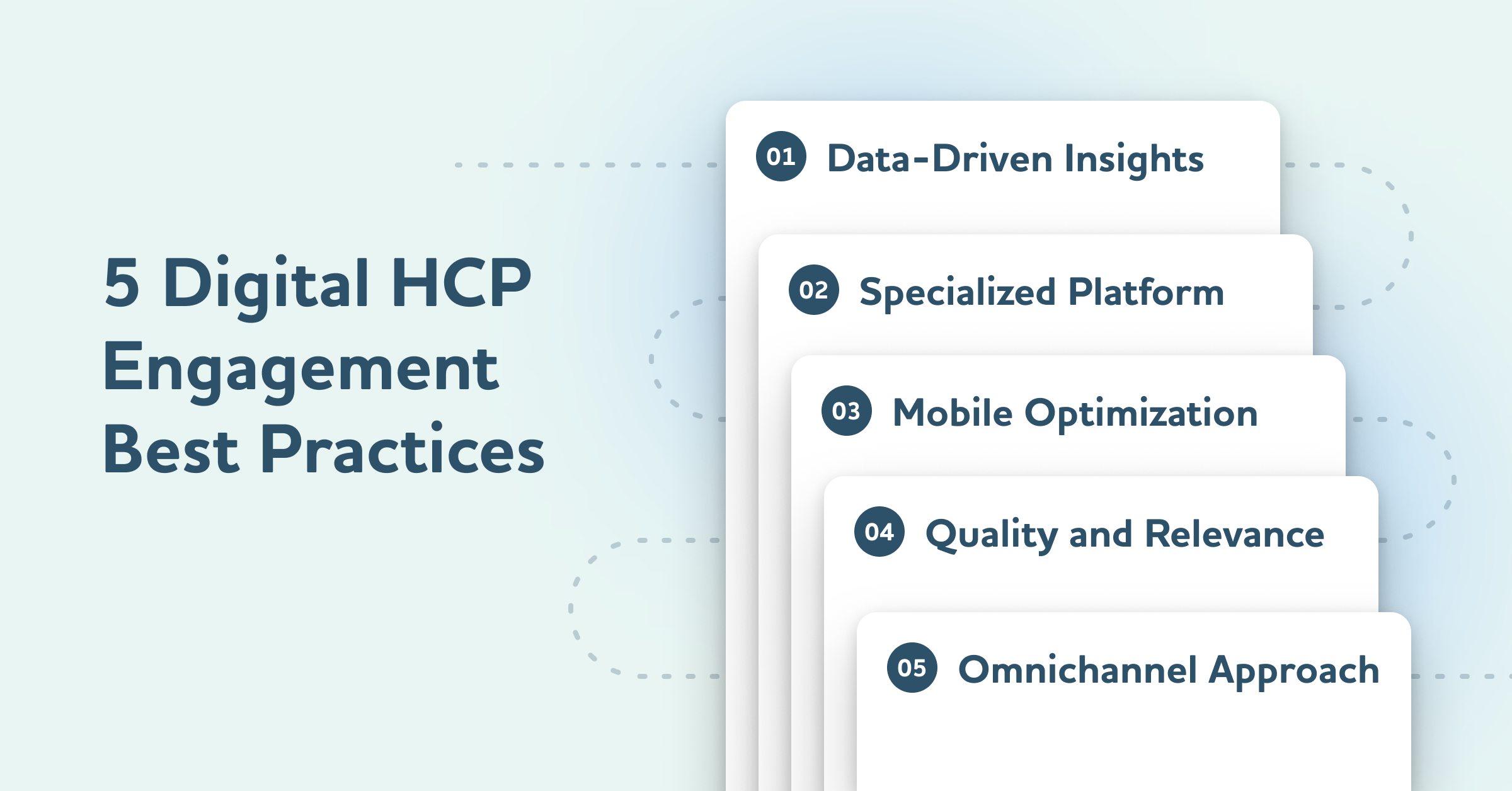 5 Digital HCP Engagement Best Practices

01 Data-Driven Insights

02 Specialized Platform

03 Mobile Optimization

04 Quality and Relevance

05 Omnichannel Approach